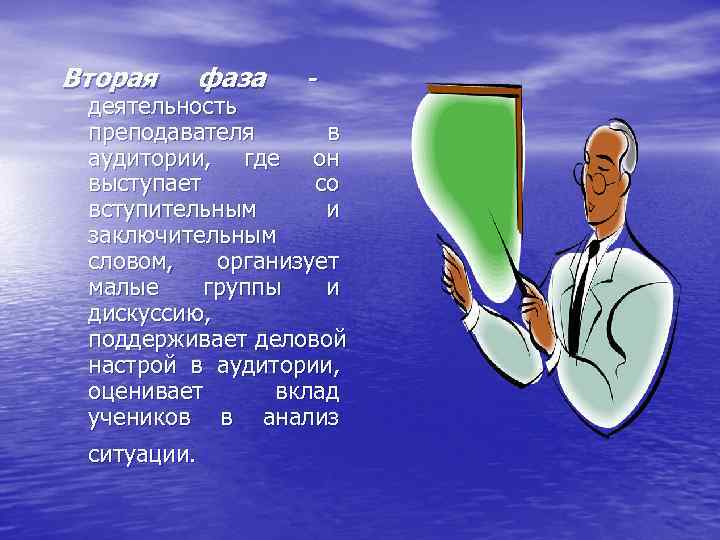 Вторая фаза - деятельность преподавателя в аудитории, где он выступает со вступительным и заключительным словом, организует малые группы и дискуссию, поддерживает деловой настрой в аудитории, оценивает вклад учеников в анализ ситуации.